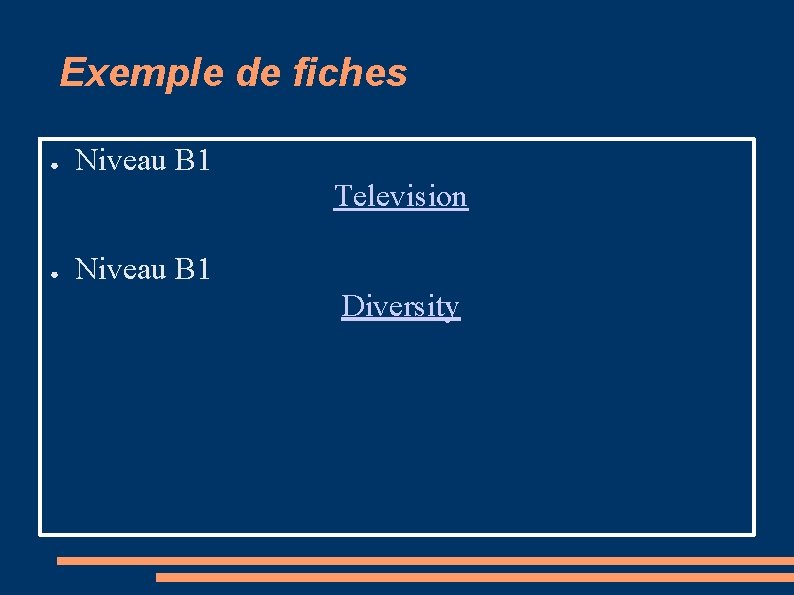 Exemple de fiches

● Niveau B1

Television

● Niveau B1

Diversity